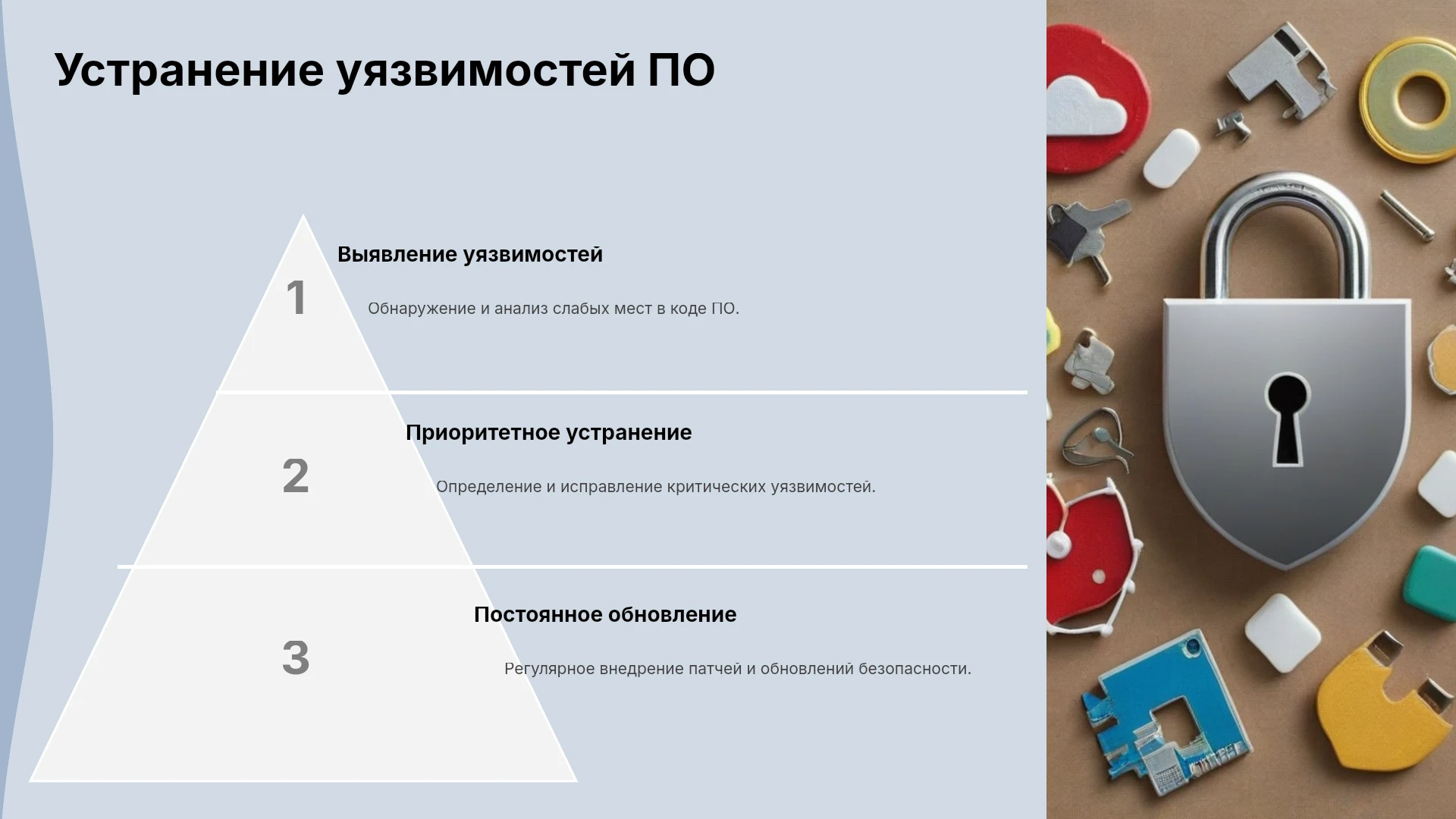 Устранение уязвимостей ПО

1

Выявление уязвимостей

Обнаружение и анализ слабых мест в коде ПО.

2

Приоритетное устранение

Определение и исправление критических уязвимостей.

3

Постоянное обновление

Регулярное внедрение патчей и обновлений безопасности.